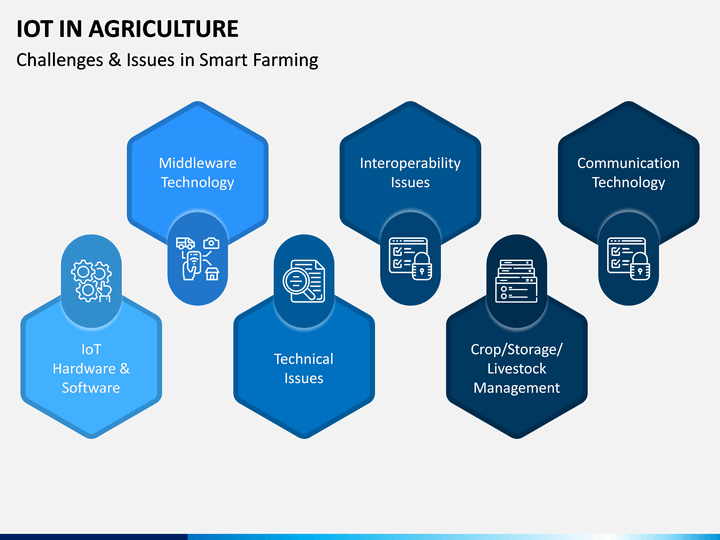 IOT IN AGRICULTURE
Challenges & Issues in Smart Farming

IoT Hardware & Software

Middleware Technology

Technical Issues

Interoperability Issues

Crop/Storage/ Livestock Management

Communication Technology